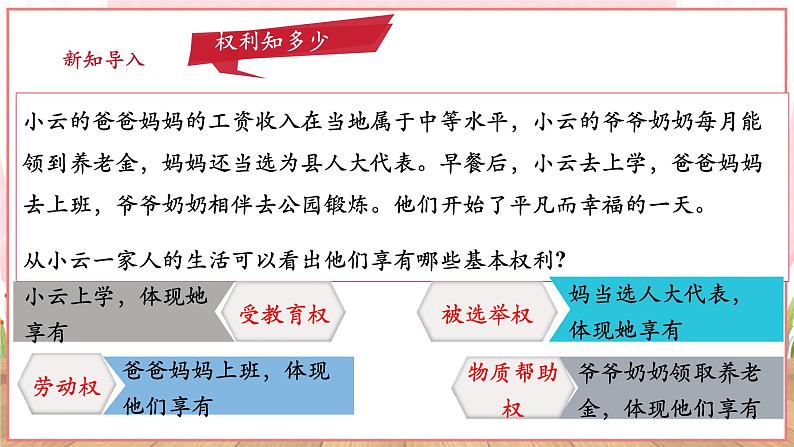 新知导入

权利知多少

小云的爸爸妈妈的工资收入在当地属于中等水平，小云的爷爷奶奶每月能领到养老金，妈妈还当选为县人大代表。早餐后，小云去上学，爸爸妈妈去上班，爷爷奶奶相伴去公园锻炼。他们开始了平凡而幸福的一天。

从小云一家人的生活可以看出他们享有哪些基本权利？

小云上学，体现她享有

受教育权

被选举权

妈当选人大代表，体现她享有

劳动权

爸爸妈妈上班，体现他们享有

物质帮助权

爷爷奶奶领取养老金，体现他们享有